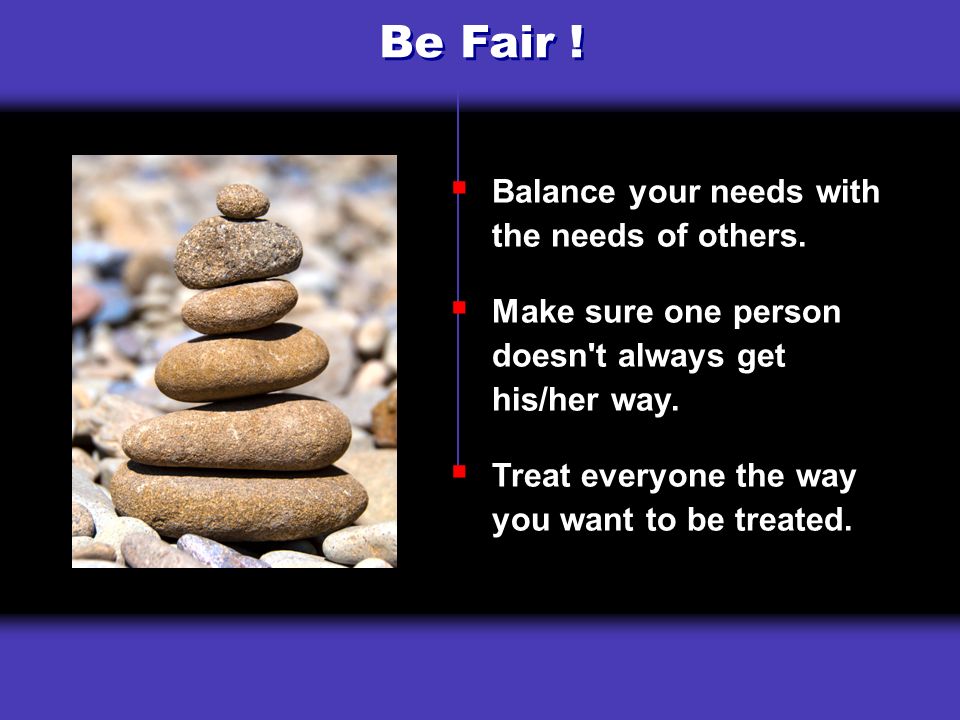 Be Fair !

- Balance your needs with the needs of others.
- Make sure one person doesn't always get his/her way.
- Treat everyone the way you want to be treated.